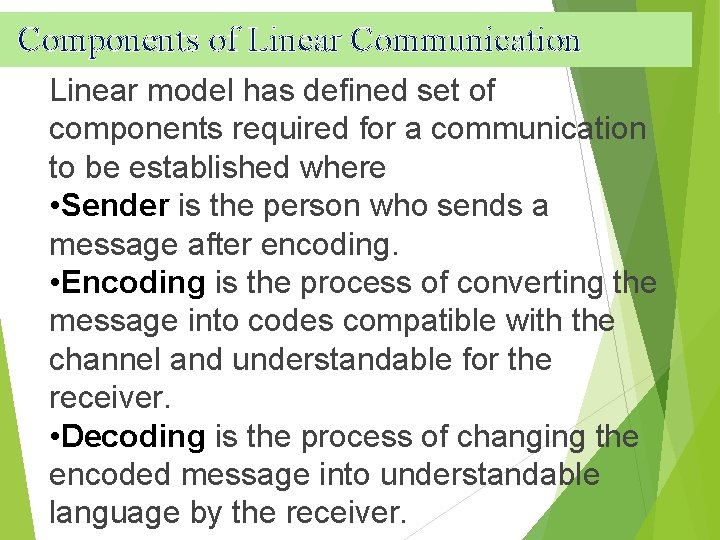 Components of Linear Communication

Linear model has defined set of components required for a communication to be established where

•Sender is the person who sends a message after encoding.

•Encoding is the process of converting the message into codes compatible with the channel and understandable for the receiver.

•Decoding is the process of changing the encoded message into understandable language by the receiver.